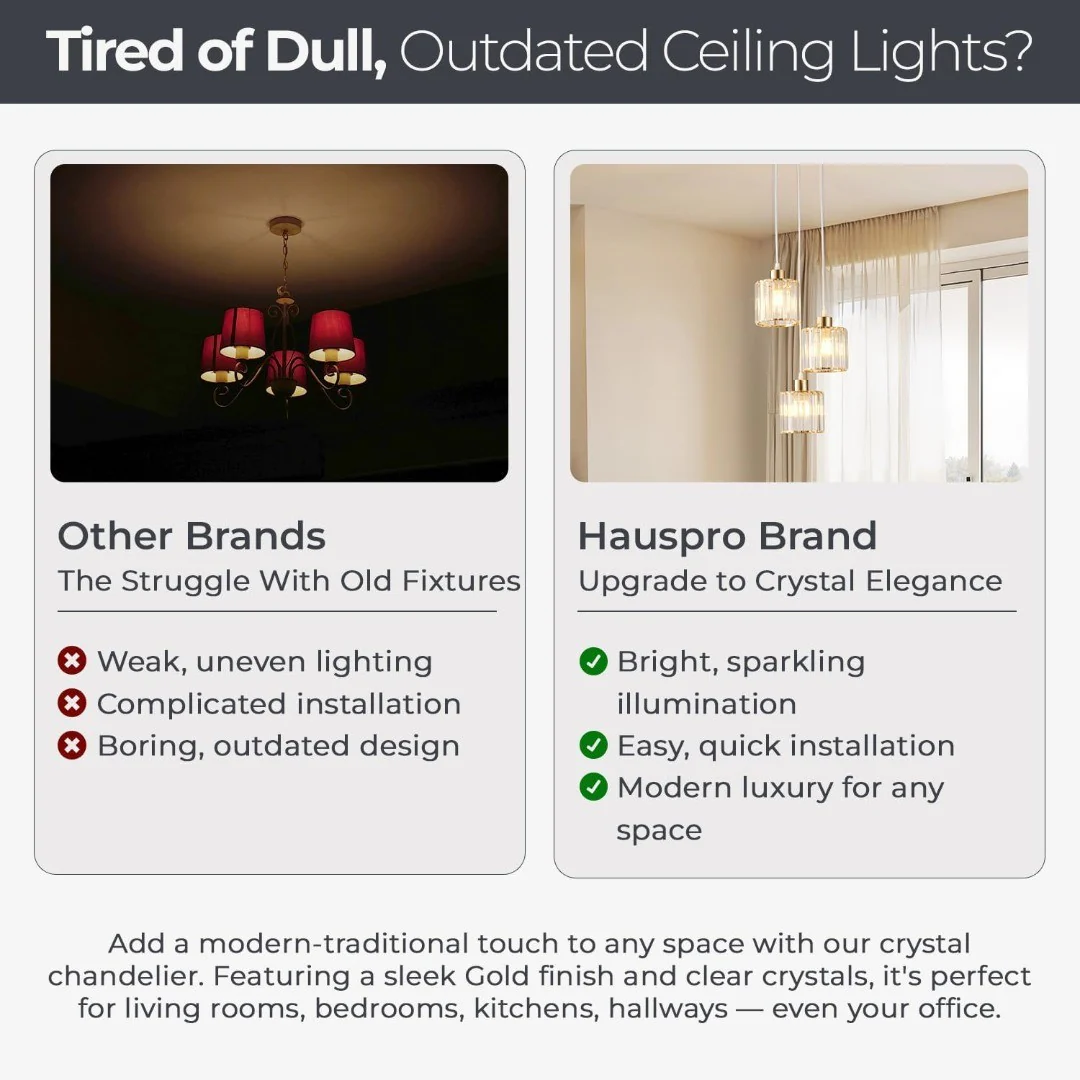 Tired of Dull, Outdated Ceiling Lights?

Other Brands
The Struggle With Old Fixtures

Weak, uneven lighting
Complicated installation
Boring, outdated design

Hauspro Brand
Upgrade to Crystal Elegance

Bright, sparkling illumination
Easy, quick installation
Modern luxury for any space

Add a modern-traditional touch to any space with our crystal chandelier. Featuring a sleek Gold finish and clear crystals, it's perfect for living rooms, bedrooms, kitchens, hallways — even your office.